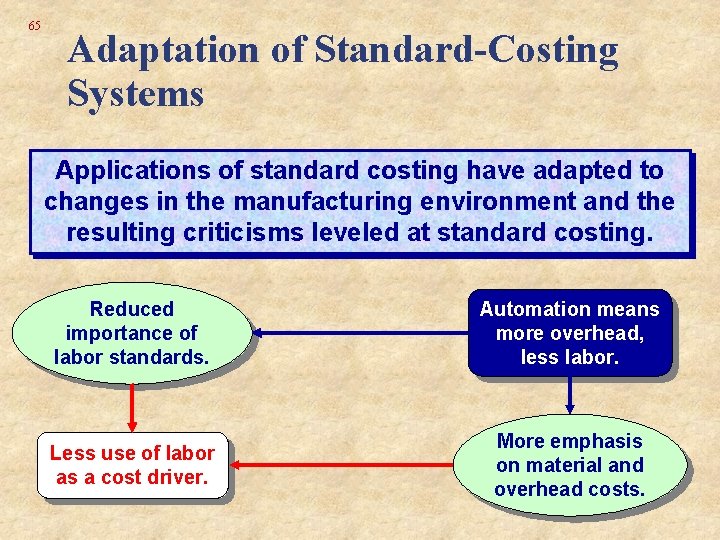 65

Adaptation of Standard-Costing Systems

Applications of standard costing have adapted to changes in the manufacturing environment and the resulting criticisms leveled at standard costing.

Reduced importance of labor standards.

Automation means more overhead, less labor.

Less use of labor as a cost driver.

More emphasis on material and overhead costs.